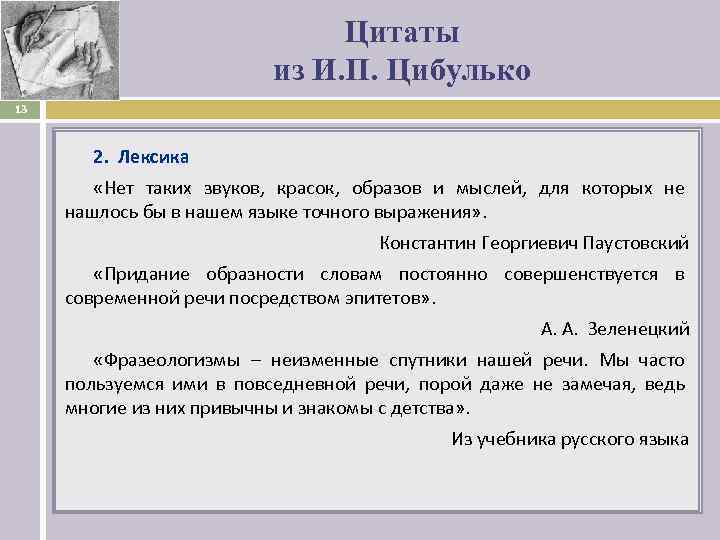 Цитаты
из И.П. Цибулько

13

2. Лексика

«Нет таких звуков, красок, образов и мыслей, для которых не нашлось бы в нашем языке точного выражения».

Константин Георгиевич Паустовский

«Придание образности словам постоянно совершенствуется в современной речи посредством эпитетов».

А. А. Зеленецкий

«Фразеологизмы – неизменные спутники нашей речи. Мы часто пользуемся ими в повседневной речи, порой даже не замечая, ведь многие из них привычны и знакомы с детства».

Из учебника русского языка